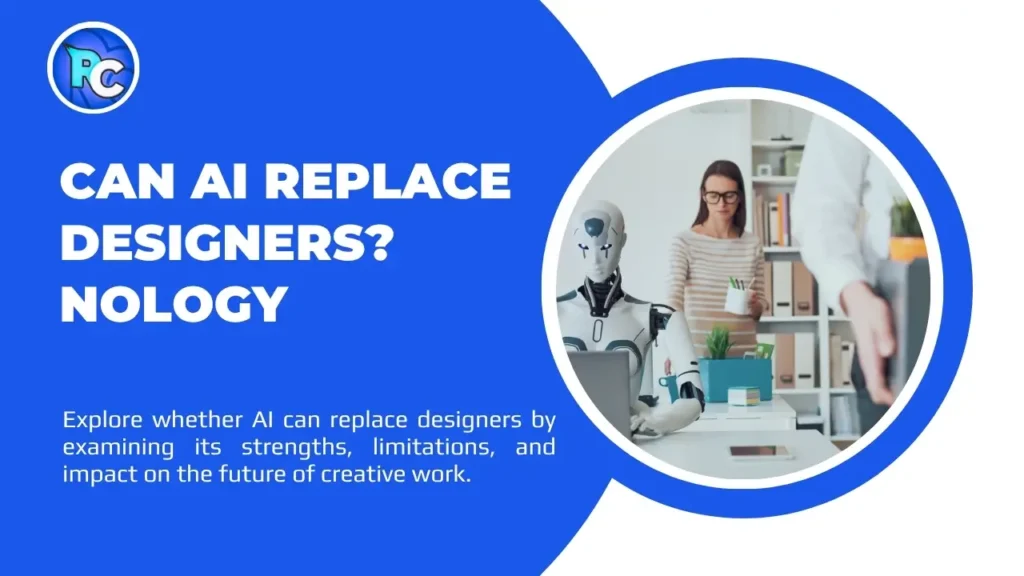 PC

CAN AI REPLACE DESIGNERS? NOLOGY

Explore whether AI can replace designers by examining its strengths, limitations, and impact on the future of creative work.